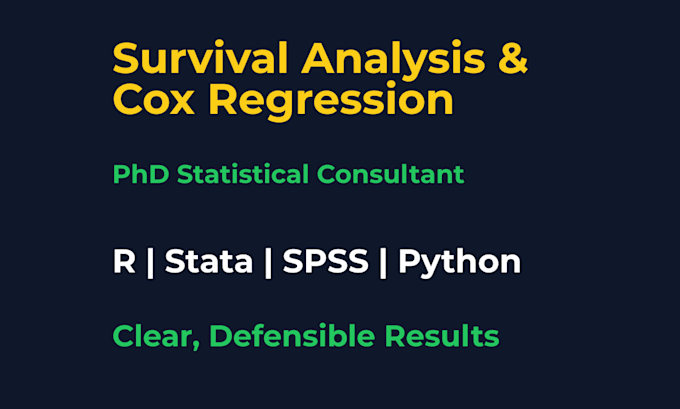 Survival Analysis &
Cox Regression

PhD Statistical Consultant

R | Stata | SPSS | Python

Clear, Defensible Results